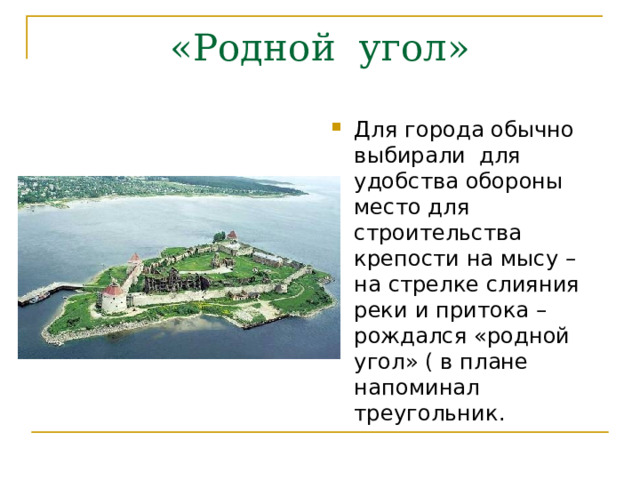 «Родной угол»

Для города обычно выбирали для удобства обороны место для строительства крепости на мысу – на стрелке слияния реки и притока – рождался «родной угол» ( в плане напоминал треугольник.